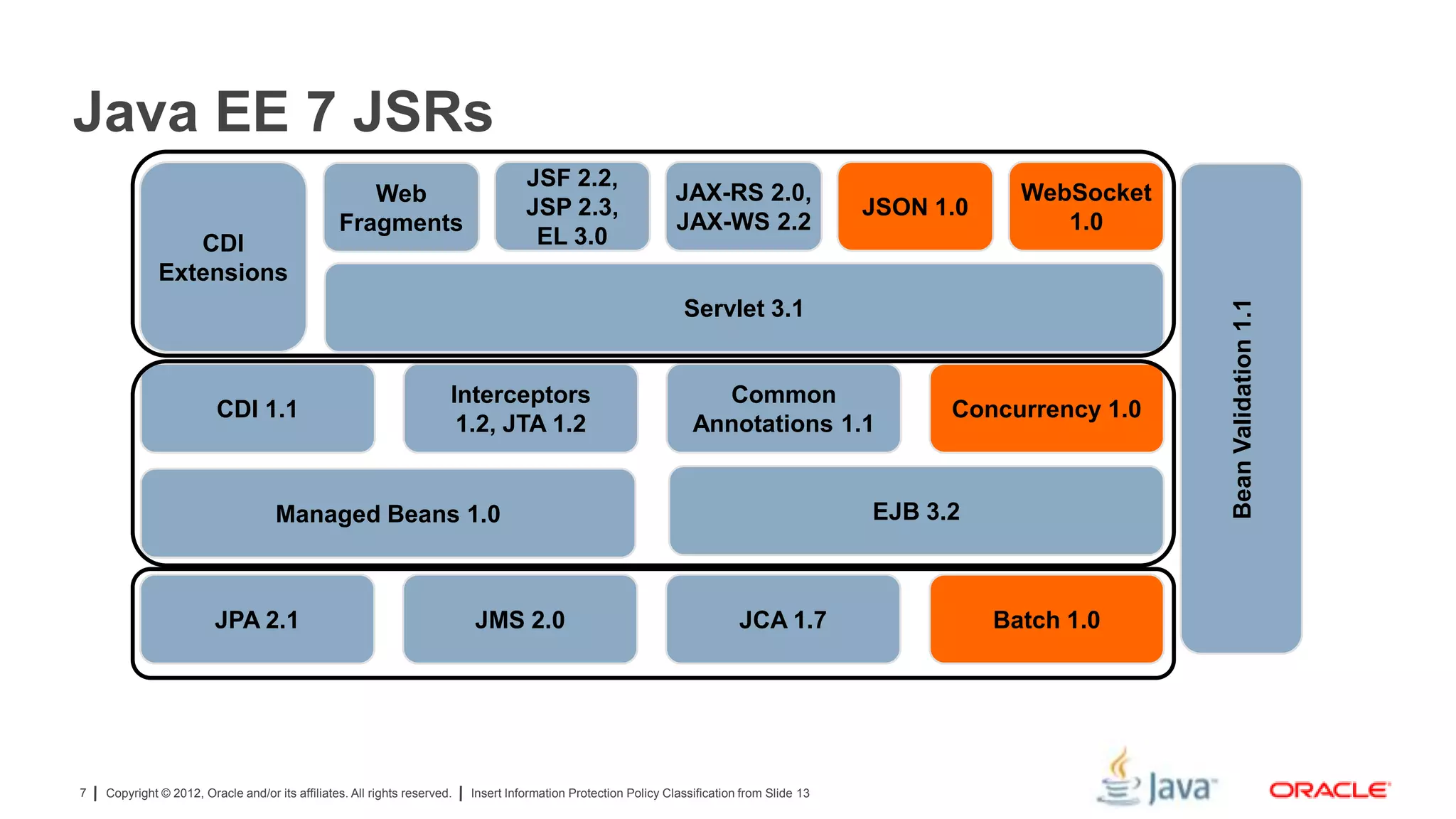 Java EE 7 JSRs

CDI Extensions

Web Fragments

JSF 2.2, JSP 2.3, EL 3.0

JAX-RS 2.0, JAX-WS 2.2

JSON 1.0

WebSocket 1.0

Servlet 3.1

CDI 1.1

Interceptors 1.2, JTA 1.2

Common Annotations 1.1

Concurrency 1.0

Managed Beans 1.0

EJB 3.2

JPA 2.1

JMS 2.0

JCA 1.7

Batch 1.0

Bean Validation 1.1

7 | Copyright © 2012, Oracle and/or its affiliates. All rights reserved. | Insert Information Protection Policy Classification from Slide 13

Java

ORACLE